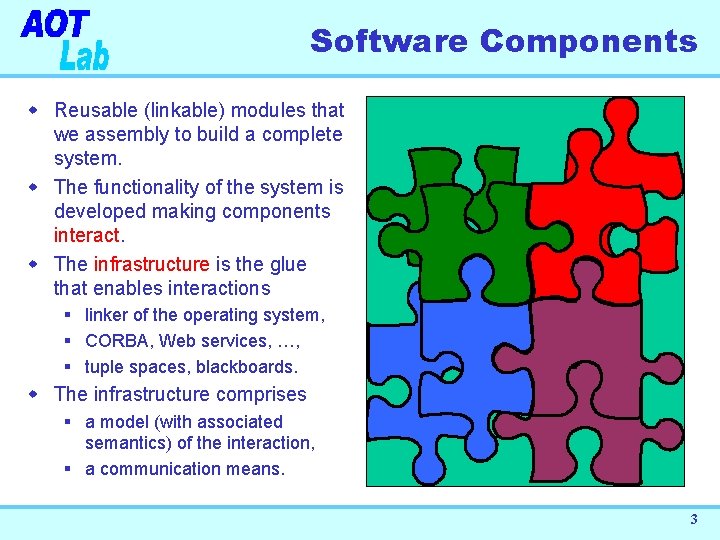 AOT Lab

Software Components

- Reusable (linkable) modules that we assembly to build a complete system.
- The functionality of the system is developed making components interact.
- The infrastructure is the glue that enables interactions
  - linker of the operating system,
  - CORBA, Web services, …,
  - tuple spaces, blackboards.
- The infrastructure comprises
  - a model (with associated semantics) of the interaction,
  - a communication means.

3